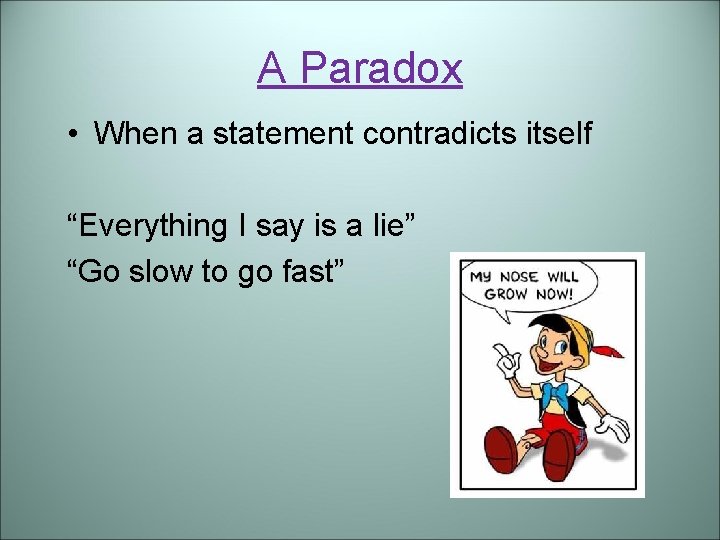 A Paradox

• When a statement contradicts itself

“Everything I say is a lie”
“Go slow to go fast”

MY NOSE WILL GROW NOW!